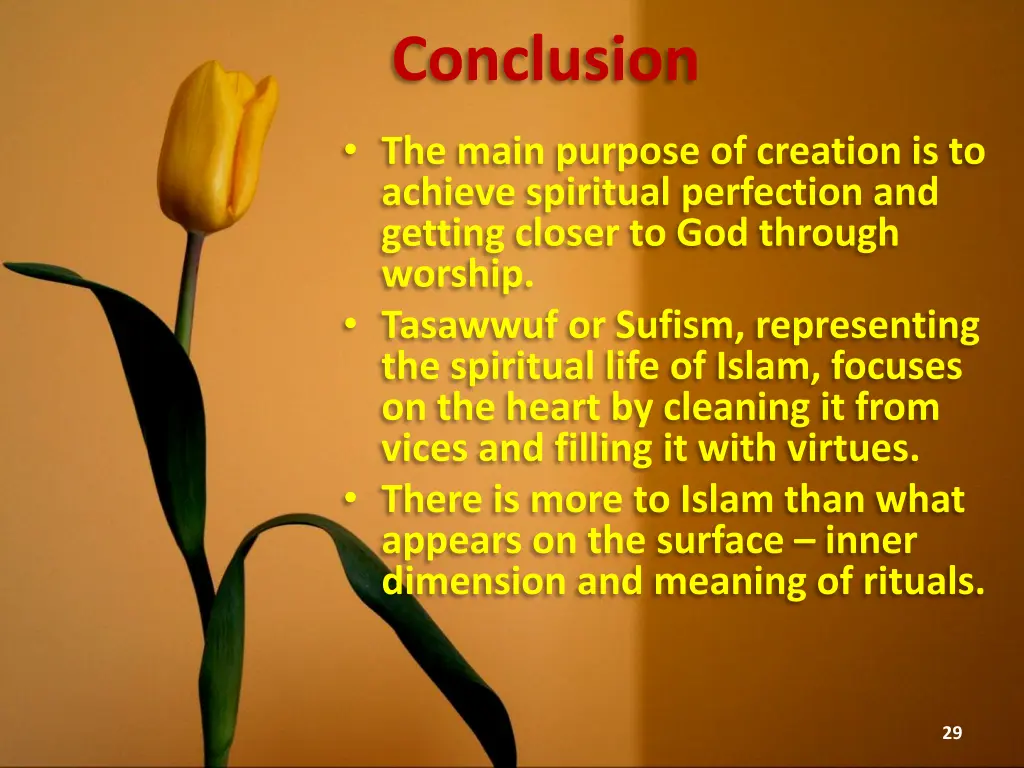 Conclusion

• The main purpose of creation is to achieve spiritual perfection and getting closer to God through worship.
• Tasawwuf or Sufism, representing the spiritual life of Islam, focuses on the heart by cleaning it from vices and filling it with virtues.
• There is more to Islam than what appears on the surface – inner dimension and meaning of rituals.

29